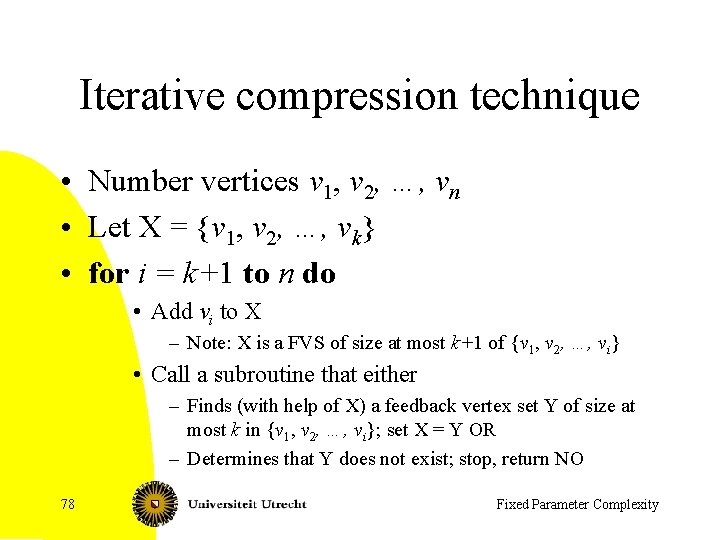 Iterative compression technique

• Number vertices $v_1, v_2, \ldots, v_n$
• Let X = $\{v_1, v_2, \ldots, v_k\}$
• **for** $i = k+1$ **to** $n$ **do**
  • Add $v_i$ to X
    – Note: X is a FVS of size at most $k+1$ of $\{v_1, v_2, \ldots, v_i\}$
  • Call a subroutine that either
    – Finds (with help of X) a feedback vertex set Y of size at most $k$ in $\{v_1, v_2, \ldots, v_i\}$; set X = Y OR
    – Determines that Y does not exist; stop, return NO

78 Universiteit Utrecht Fixed Parameter Complexity